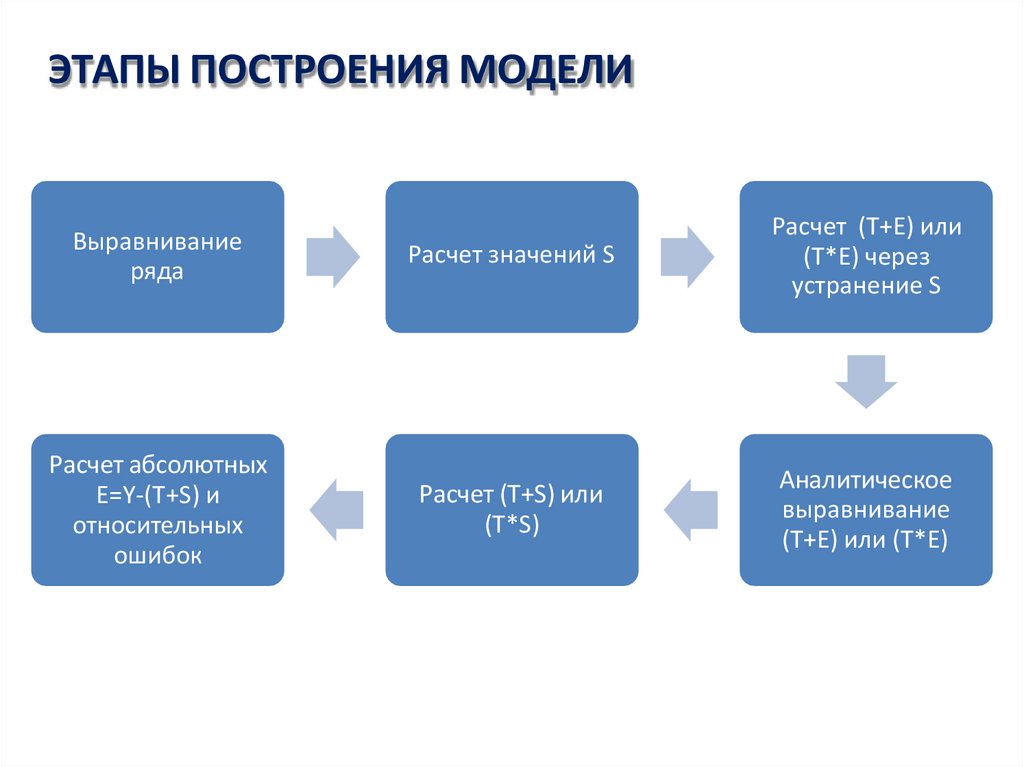 ЭТАПЫ ПОСТРОЕНИЯ МОДЕЛИ

Выравнивание ряда

Расчет значений S

Расчет (T+E) или (T*E) через устранение S

Аналитическое выравнивание (T+E) или (T*E)

Расчет (T+S) или (T*S)

Расчет абсолютных E=Y-(T+S) и относительных ошибок